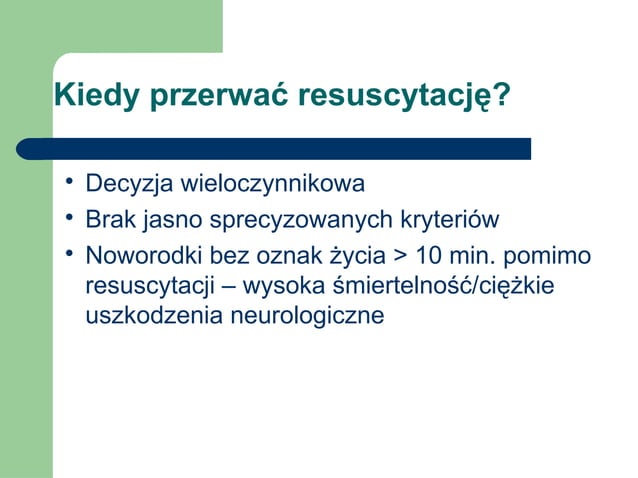 Kiedy przerwać resuscytację?

• Decyzja wieloczynnikowa
• Brak jasno sprecyzowanych kryteriów
• Noworodki bez oznak życia > 10 min. pomimo resuscytacji – wysoka śmiertelność/ciężkie uszkodzenia neurologiczne